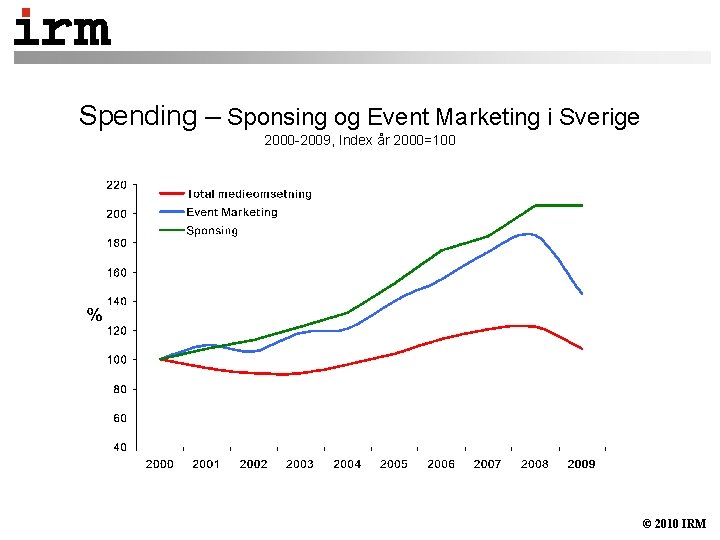 irm

Spending – Sponsing og Event Marketing i Sverige
2000-2009, Index år 2000=100

Total medieomsetning
Event Marketing
Sponsing

%

220
200
180
160
140
120
100
80
60
40

2000 2001 2002 2003 2004 2005 2006 2007 2008 2009

© 2010 IRM